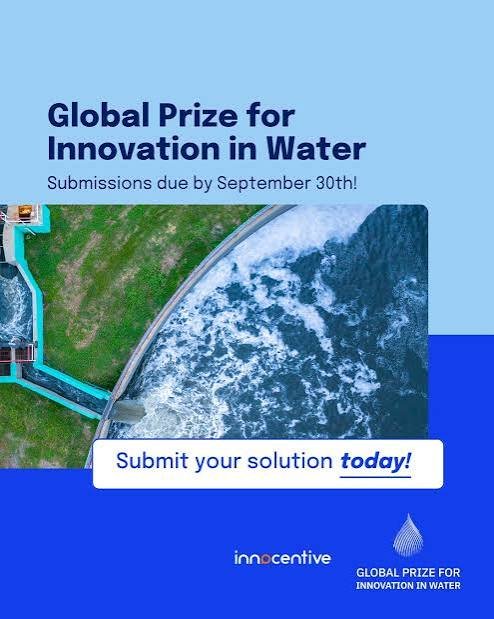 Global Prize for Innovation in Water

Submissions due by September 30th!

Submit your solution today!

innocentive

GLOBAL PRIZE FOR INNOVATION IN WATER